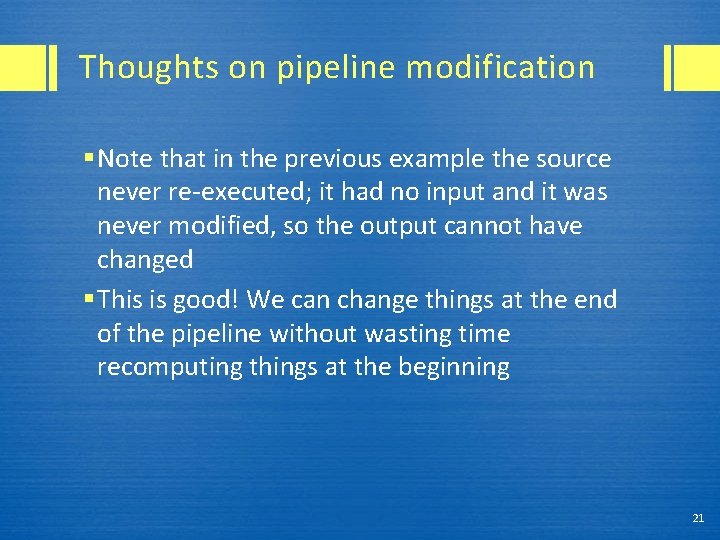 Thoughts on pipeline modification

▪ Note that in the previous example the source never re-executed; it had no input and it was never modified, so the output cannot have changed

▪ This is good! We can change things at the end of the pipeline without wasting time recomputing things at the beginning

21